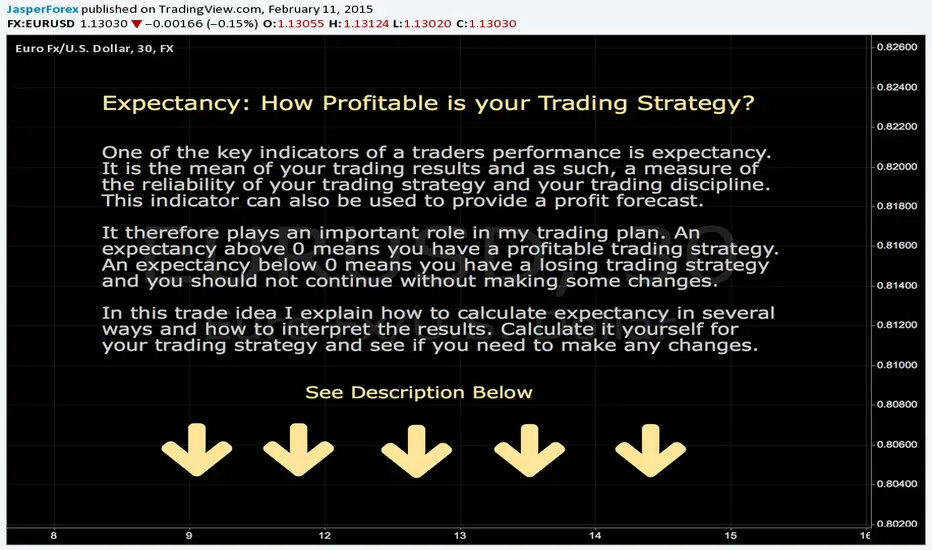 JasperForex published on TradingView.com, February 11, 2015
FX:EURUSD 1.13030 ▼ −0.00166 (−0.15%) O:1.13055 H:1.13124 L:1.13020 C:1.13030

Euro Fx/U.S. Dollar, 30, FX

Expectancy: How Profitable is your Trading Strategy?

One of the key indicators of a traders performance is expectancy. It is the mean of your trading results and as such, a measure of the reliability of your trading strategy and your trading discipline. This indicator can also be used to provide a profit forecast.

It therefore plays an important role in my trading plan. An expectancy above 0 means you have a profitable trading strategy. An expectancy below 0 means you have a losing trading strategy and you should not continue without making some changes.

In this trade idea I explain how to calculate expectancy in several ways and how to interpret the results. Calculate it yourself for your trading strategy and see if you need to make any changes.

See Description Below

0.82600
0.82400
0.82200
0.82000
0.81800
0.81600
0.81400
0.81200
0.81000
0.80800
0.80600
0.80400
0.80200

8 9 12 13 14 15 16